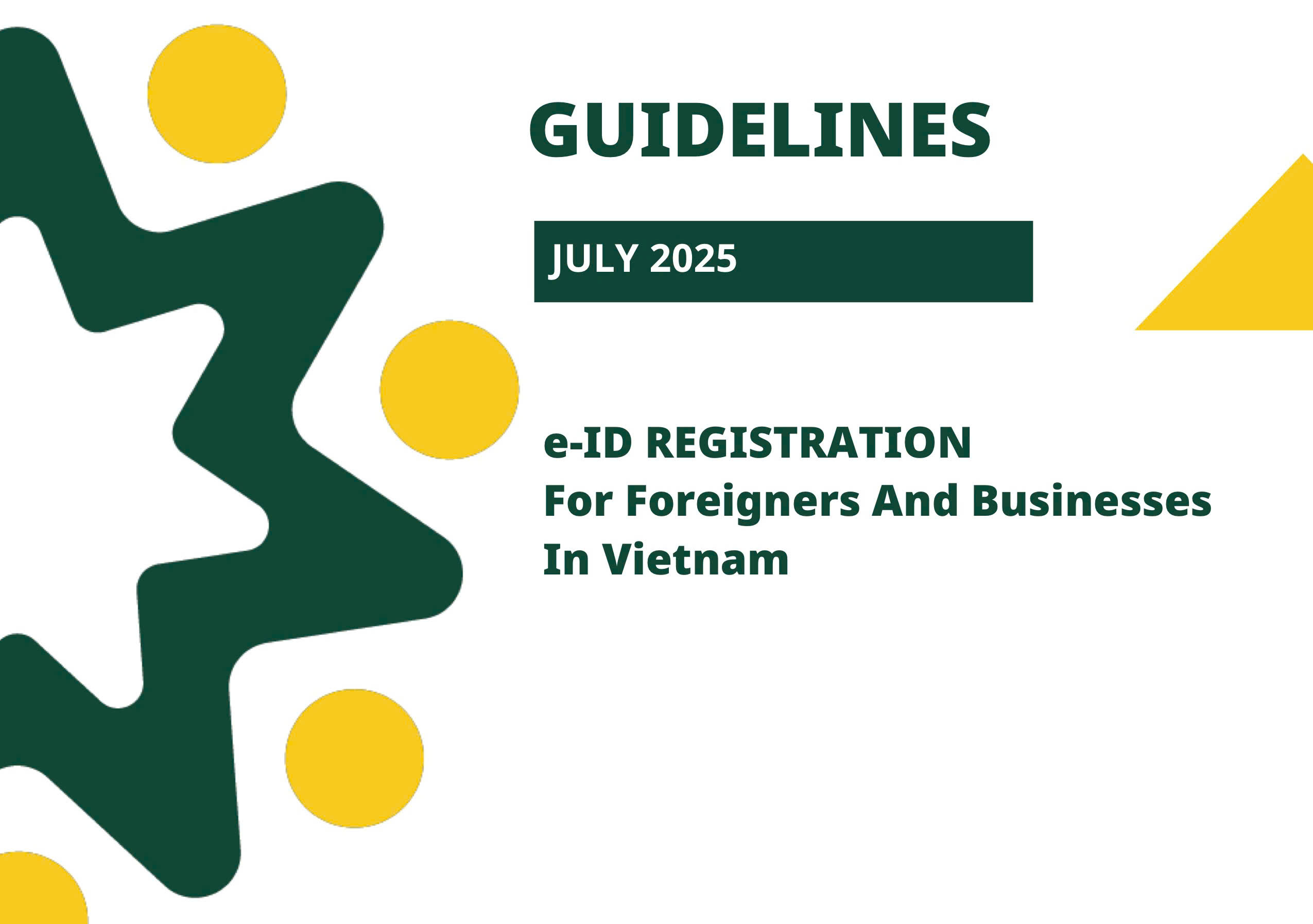 GUIDELINES

JULY 2025

e-ID REGISTRATION
For Foreigners And Businesses
In Vietnam